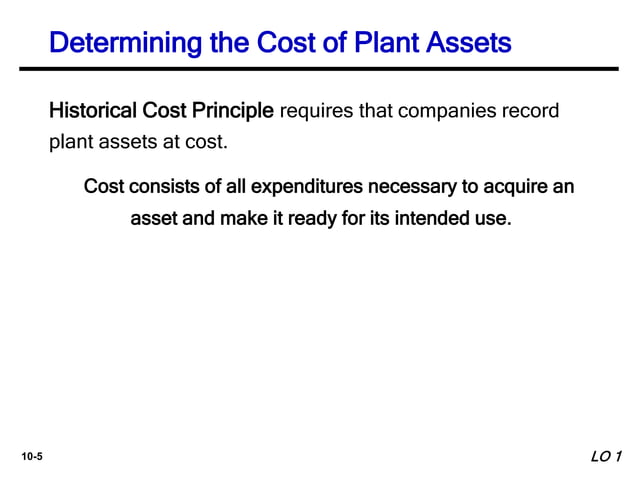 Determining the Cost of Plant Assets

Historical Cost Principle requires that companies record plant assets at cost.

Cost consists of all expenditures necessary to acquire an asset and make it ready for its intended use.

10-5

LO 1